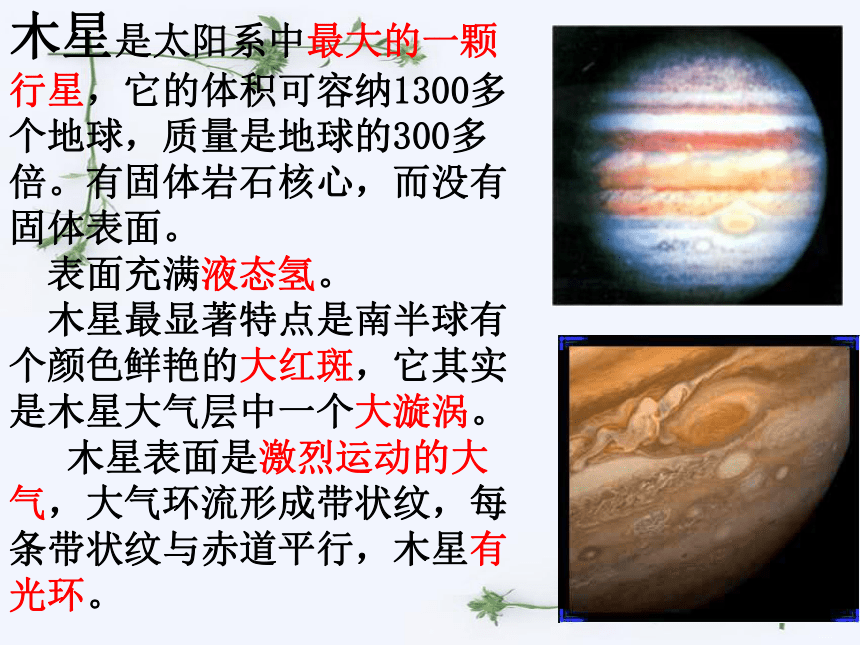 木星是太阳系中最大的一颗行星，它的体积可容纳1300多个地球，质量是地球的300多倍。有固体岩石核心，而没有固体表面。

表面充满液态氢。

木星最显著特点是南半球有个颜色鲜艳的大红斑，它其实是木星大气层中一个大漩涡。

木星表面是激烈运动的大气，大气环流形成带状纹，每条带状纹与赤道平行，木星有光环。